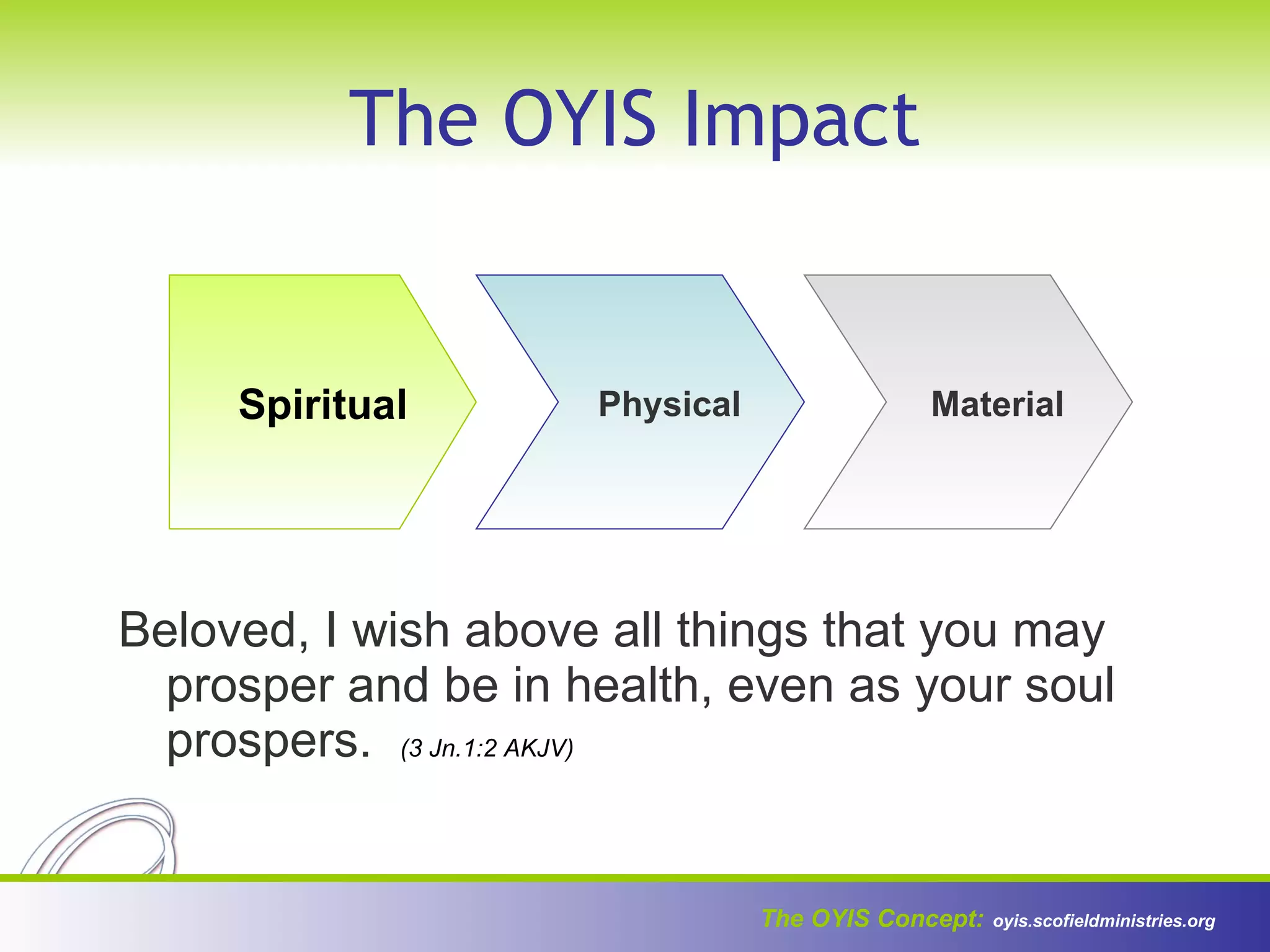 The OYIS Impact

Spiritual

Physical

Material

Beloved, I wish above all things that you may prosper and be in health, even as your soul prospers. (3 Jn.1:2 AKJV)

The OYIS Concept: oyis.scofieldministries.org